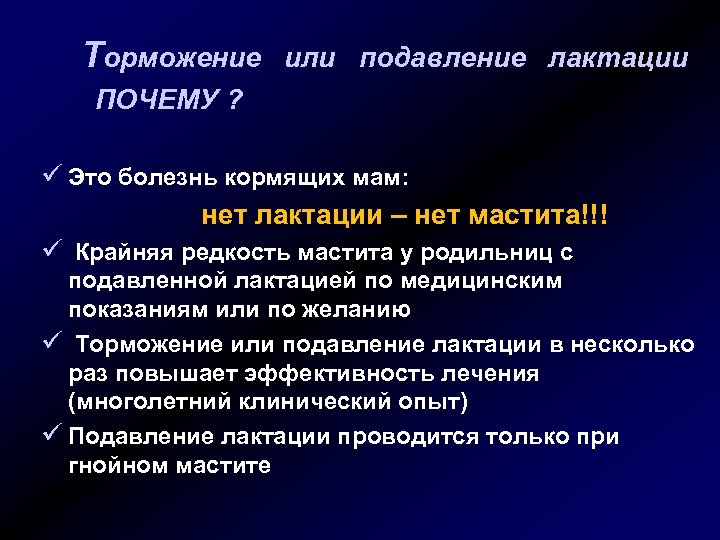 Торможение или подавление лактации ПОЧЕМУ ?

✓ Это болезнь кормящих мам:

нет лактации – нет мастита!!!

✓ Крайняя редкость мастита у родильниц с подавленной лактацией по медицинским показаниям или по желанию

✓ Торможение или подавление лактации в несколько раз повышает эффективность лечения (многолетний клинический опыт)

✓ Подавление лактации проводится только при гнойном мастите